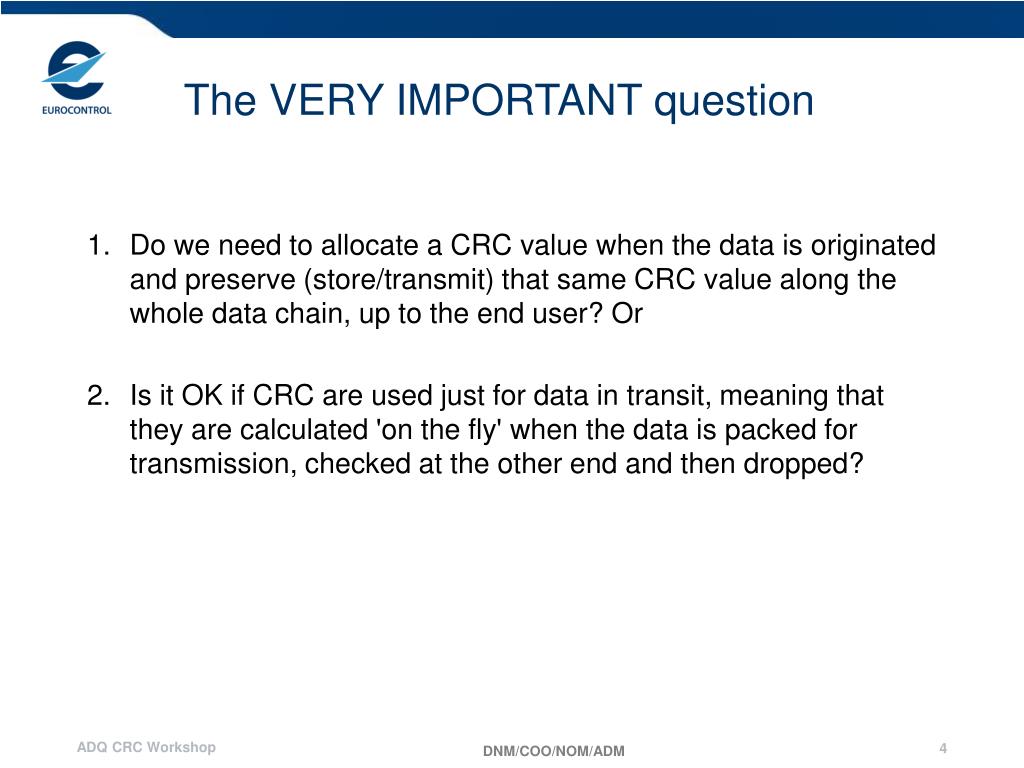 EUROCONTROL

The VERY IMPORTANT question

1. Do we need to allocate a CRC value when the data is originated and preserve (store/transmit) that same CRC value along the whole data chain, up to the end user? Or

2. Is it OK if CRC are used just for data in transit, meaning that they are calculated 'on the fly' when the data is packed for transmission, checked at the other end and then dropped?

ADQ CRC Workshop

DNM/COO/NOM/ADM

4